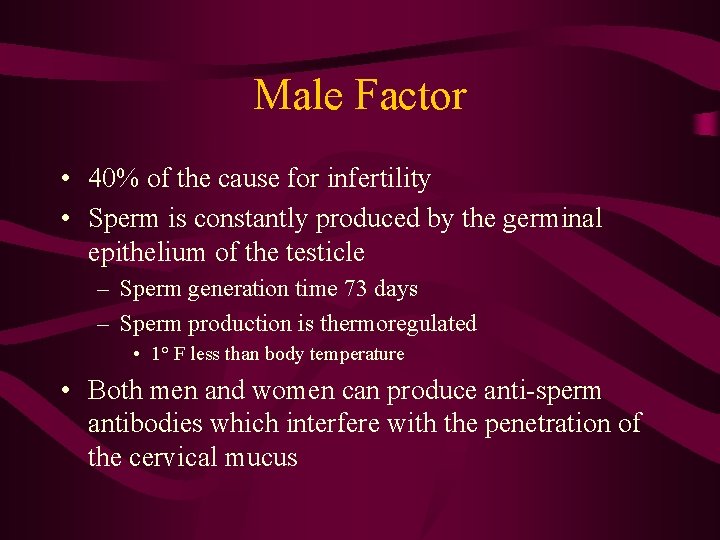 Male Factor

• 40% of the cause for infertility
• Sperm is constantly produced by the germinal epithelium of the testicle
– Sperm generation time 73 days
– Sperm production is thermoregulated
• 1° F less than body temperature
• Both men and women can produce anti-sperm antibodies which interfere with the penetration of the cervical mucus